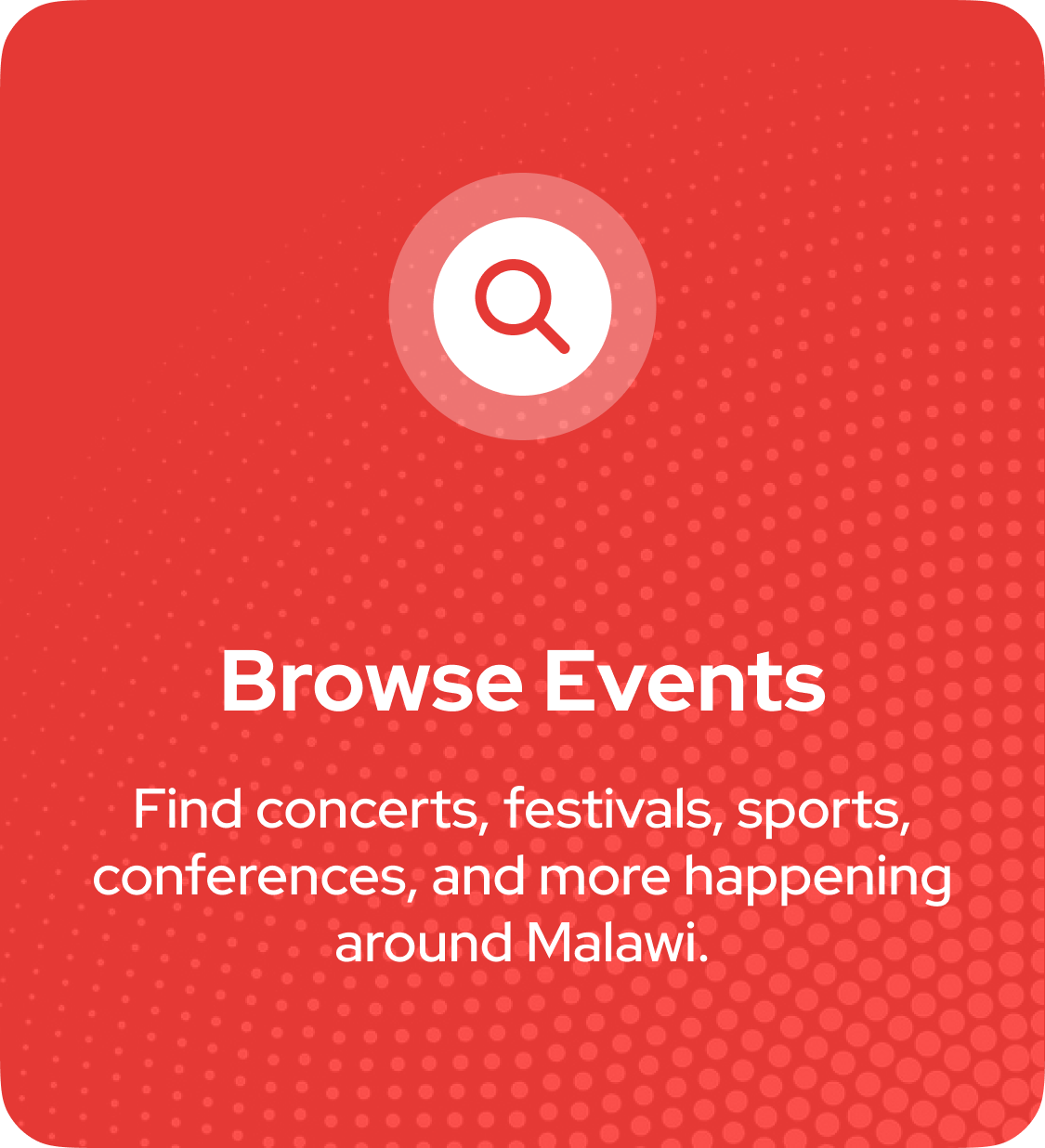 Browse Events

Find concerts, festivals, sports, conferences, and more happening around Malawi.